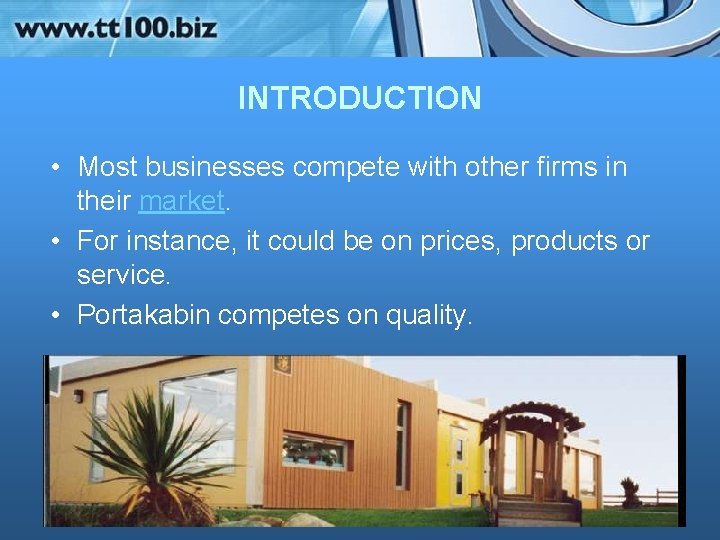 www.tt100.biz

INTRODUCTION

• Most businesses compete with other firms in their market.
• For instance, it could be on prices, products or service.
• Portakabin competes on quality.